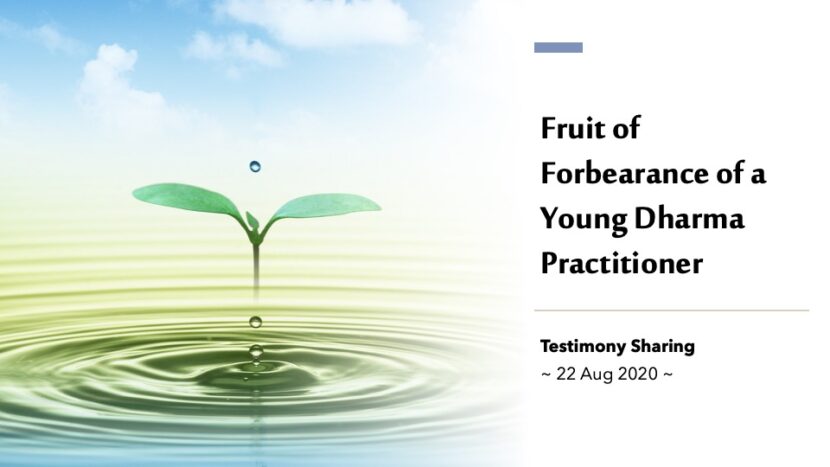 Fruit of Forbearance of a Young Dharma Practitioner

Testimony Sharing
~ 22 Aug 2020 ~